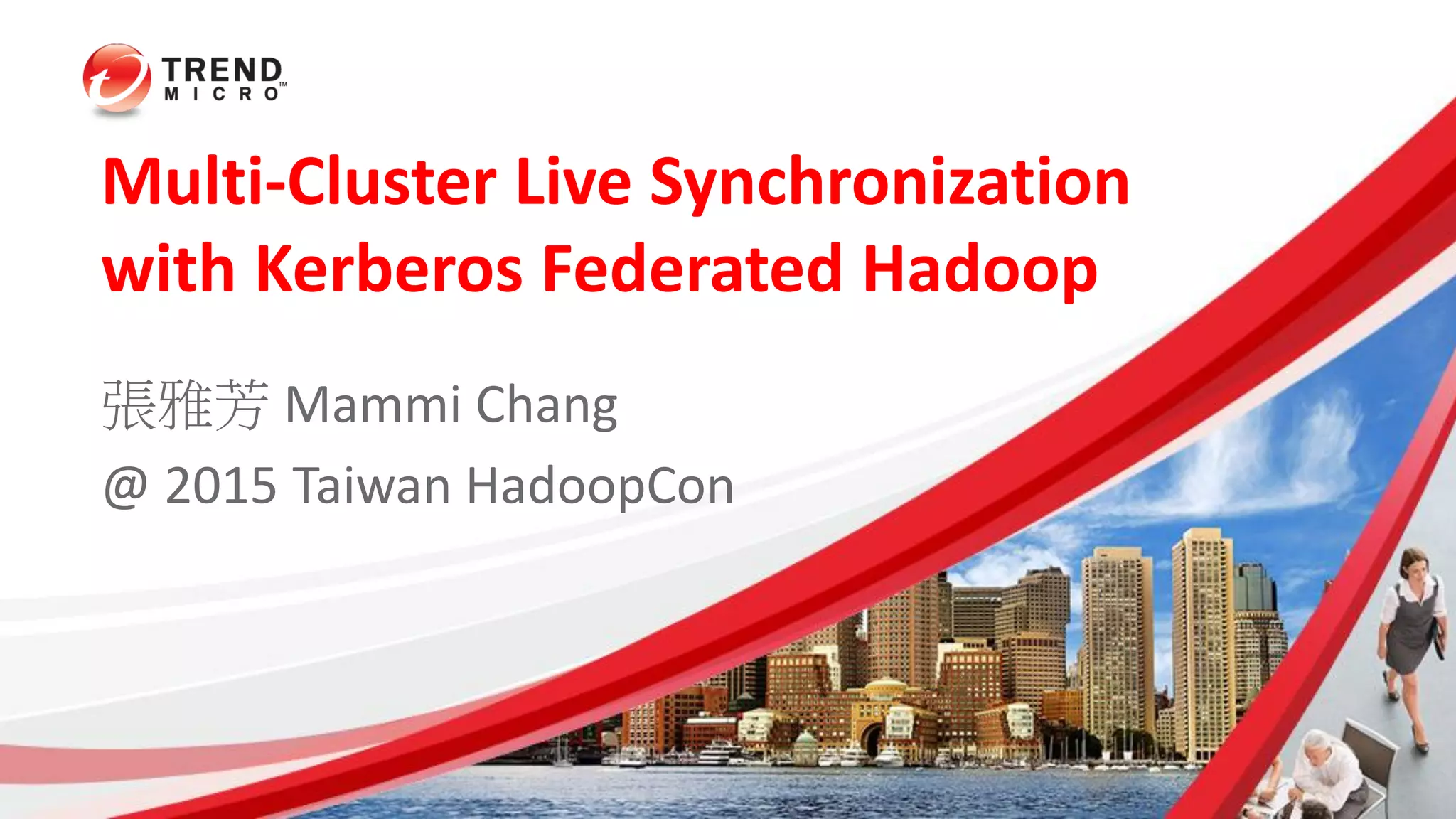 TREND MICRO™

Multi-Cluster Live Synchronization with Kerberos Federated Hadoop

張雅芳 Mammi Chang
@ 2015 Taiwan HadoopCon